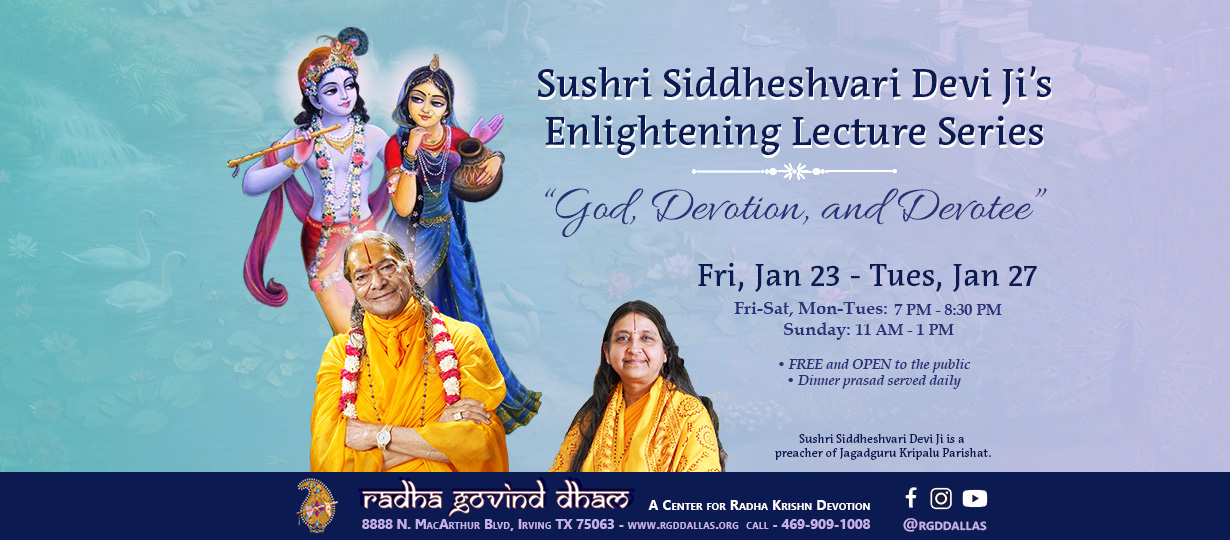 Sushri Siddheshvari Devi Ji's Enlightening Lecture Series

"God, Devotion, and Devotee"

Fri, Jan 23 - Tues, Jan 27

Fri-Sat, Mon-Tues: 7 PM - 8:30 PM
Sunday: 11 AM - 1 PM

• FREE and OPEN to the public
• Dinner prasad served daily

Sushri Siddheshvari Devi Ji is a preacher of Jagadguru Kripalu Parishat.

radha govind dham A Center for Radha Krishn Devotion
8888 N. MacArthur Blvd, Irving TX 75063 - www.rgddallas.org call - 469-909-1008

@RGDDALLAS